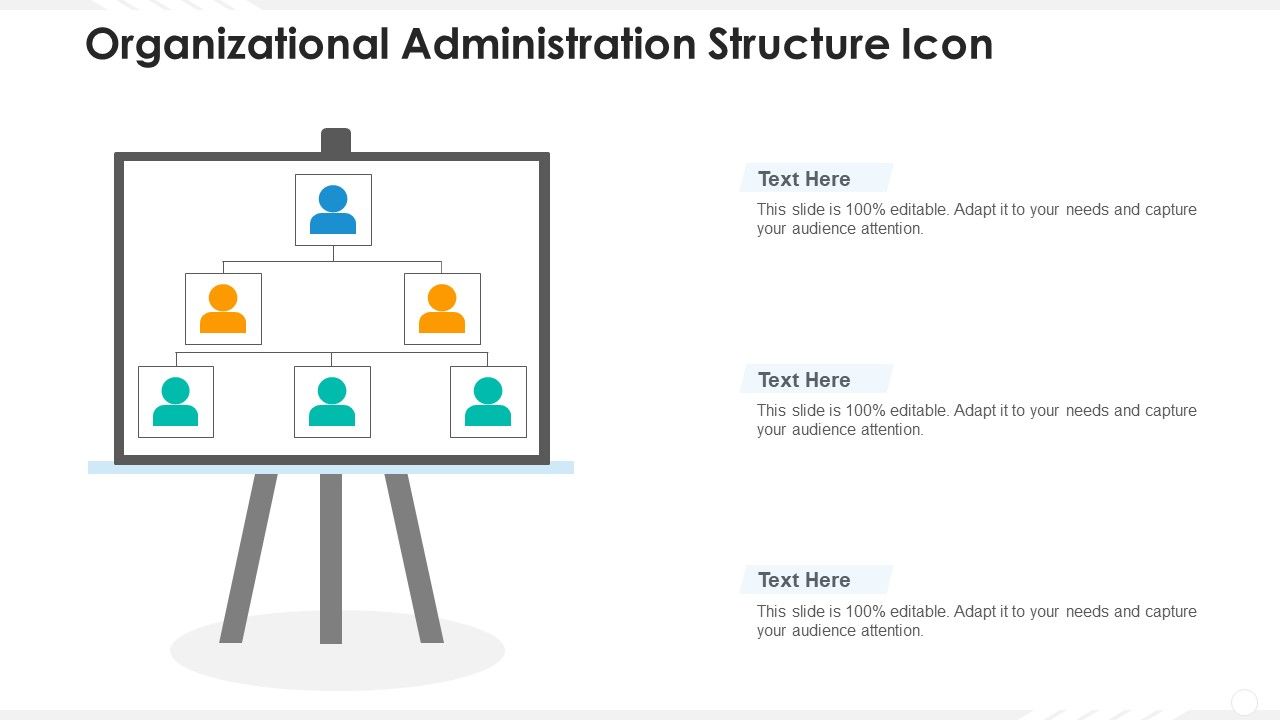 Organizational Administration Structure Icon

Text Here

This slide is 100% editable. Adapt it to your needs and capture your audience attention.

Text Here

This slide is 100% editable. Adapt it to your needs and capture your audience attention.

Text Here

This slide is 100% editable. Adapt it to your needs and capture your audience attention.